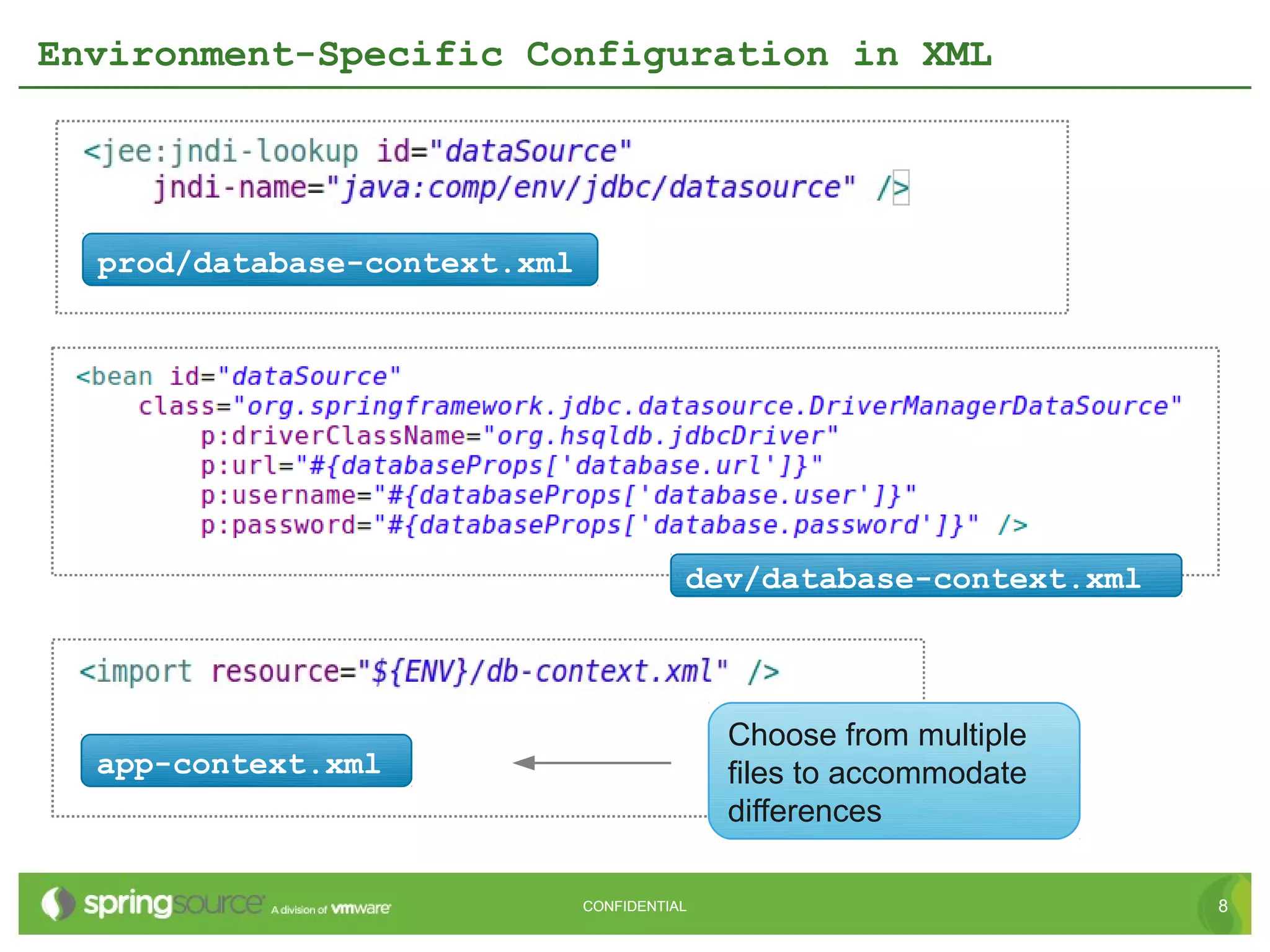 Environment-Specific Configuration in XML

<jee:jndi-lookup id="dataSource"
 jndi-name="java:comp/env/jdbc/datasource" />

prod/database-context.xml

<bean id="dataSource"
 class="org.springframework.jdbc.datasource.DriverManagerDataSource"
 p:driverClassName="org.hsqldb.jdbcDriver"
 p:url="#{databaseProps['database.url']}"
 p:username="#{databaseProps['database.user']}"
 p:password="#{databaseProps['database.password']}" />

dev/database-context.xml

<import resource="${ENV}/db-context.xml" />

app-context.xml

Choose from multiple files to accommodate differences

springsource A division of vmware

CONFIDENTIAL

8